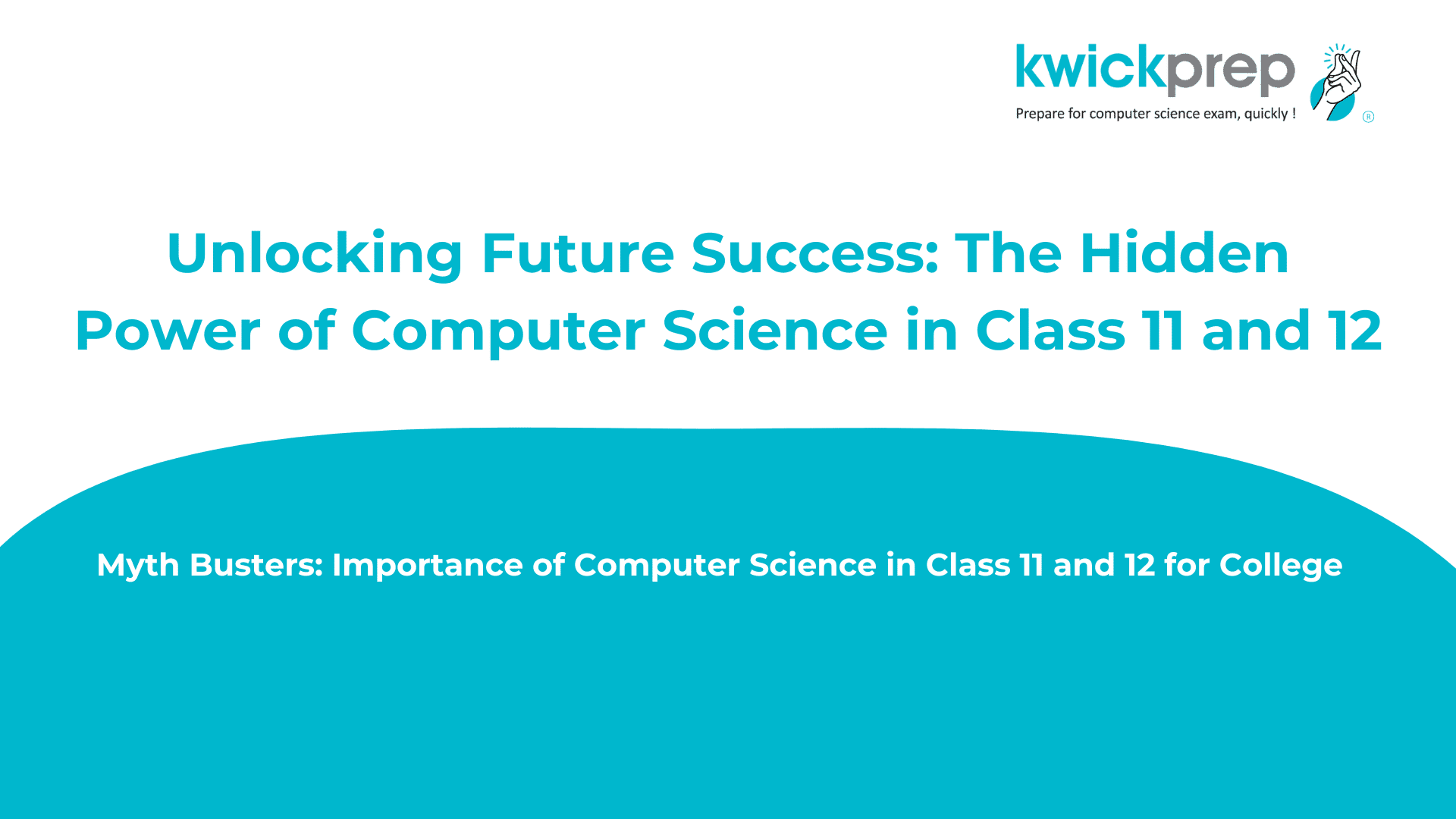 kwickprep
Prepare for computer science exam, quickly !
®

Unlocking Future Success: The Hidden Power of Computer Science in Class 11 and 12

Myth Busters: Importance of Computer Science in Class 11 and 12 for College